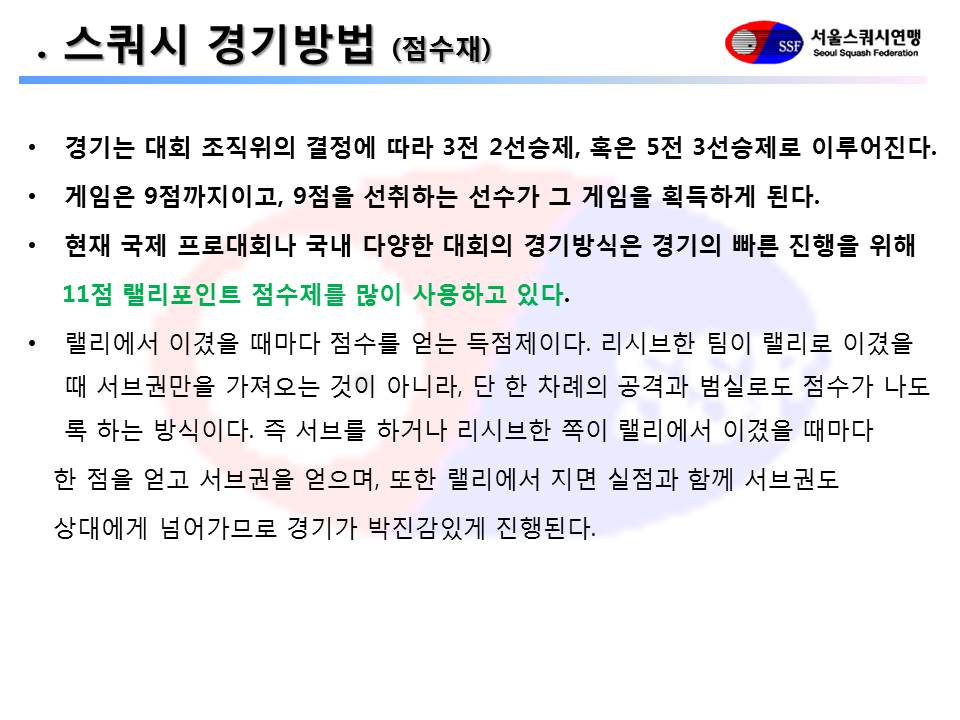 . 스쿼시 경기방법 (점수재)

SSF 서울스쿼시연맹 Seoul Squash Federation

• 경기는 대회 조직위의 결정에 따라 3전 2선승제, 혹은 5전 3선승제로 이루어진다.

• 게임은 9점까지이고, 9점을 선취하는 선수가 그 게임을 획득하게 된다.

• 현재 국제 프로대회나 국내 다양한 대회의 경기방식은 경기의 빠른 진행을 위해 11점 랠리포인트 점수제를 많이 사용하고 있다.

• 랠리에서 이겼을 때마다 점수를 얻는 득점제이다. 리시브한 팀이 랠리로 이겼을 때 서브권만을 가져오는 것이 아니라, 단 한 차례의 공격과 범실로도 점수가 나도록 하는 방식이다. 즉 서브를 하거나 리시브한 쪽이 랠리에서 이겼을 때마다 한 점을 얻고 서브권을 얻으며, 또한 랠리에서 지면 실점과 함께 서브권도 상대에게 넘어가므로 경기가 박진감있게 진행된다.